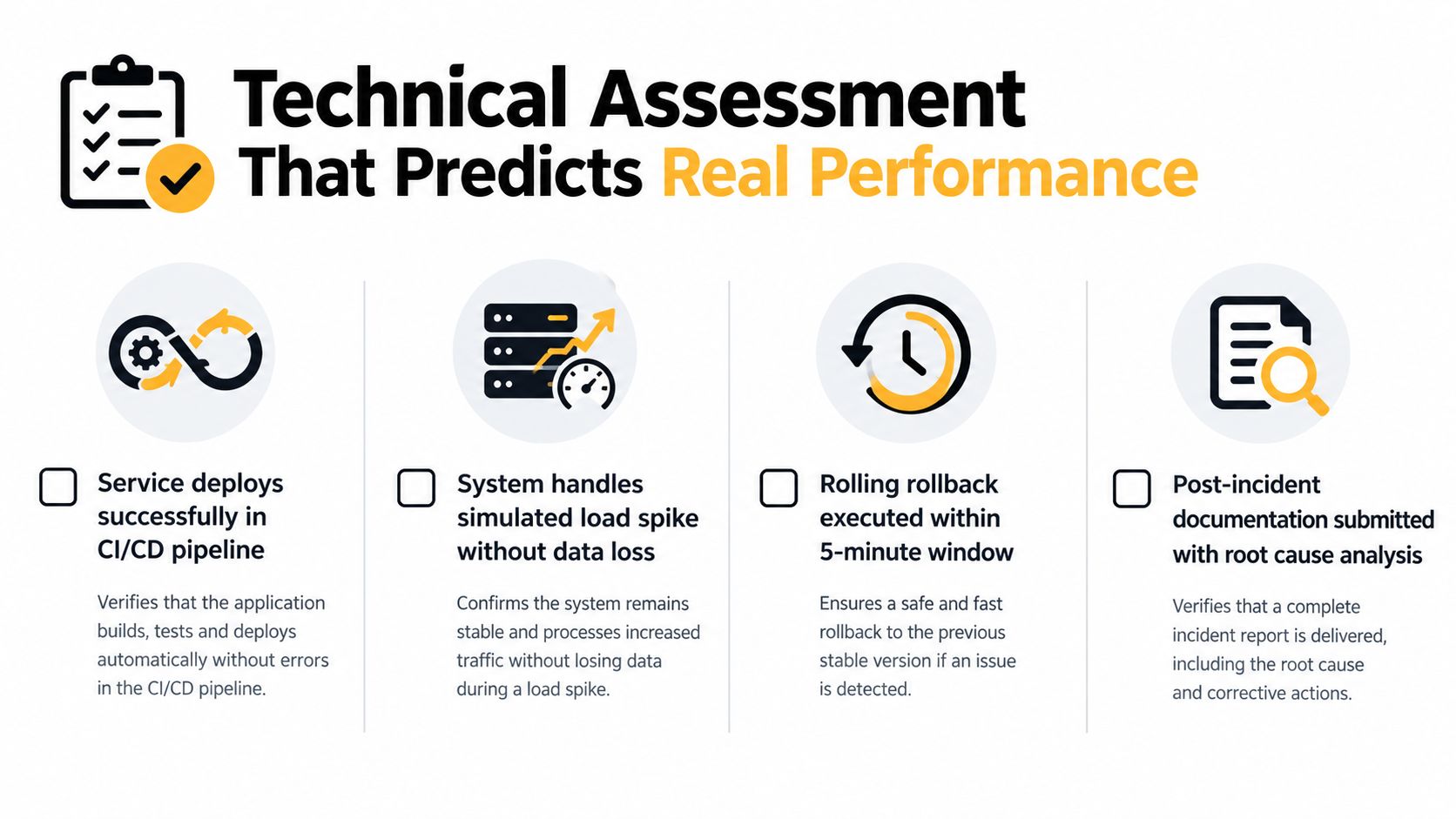 Technical Assessment
That Predicts Real Performance

Service deploys successfully in CI/CD pipeline

Verifies that the application builds, tests and deploys automatically without errors in the CI/CD pipeline.

System handles simulated load spike without data loss

Confirms the system remains stable and processes increased traffic without losing data during a load spike.

Rolling rollback executed within 5-minute window

Ensures a safe and fast rollback to the previous stable version if an issue is detected.

Post-incident documentation submitted with root cause analysis

Verifies that a complete incident report is delivered, including the root cause and corrective actions.